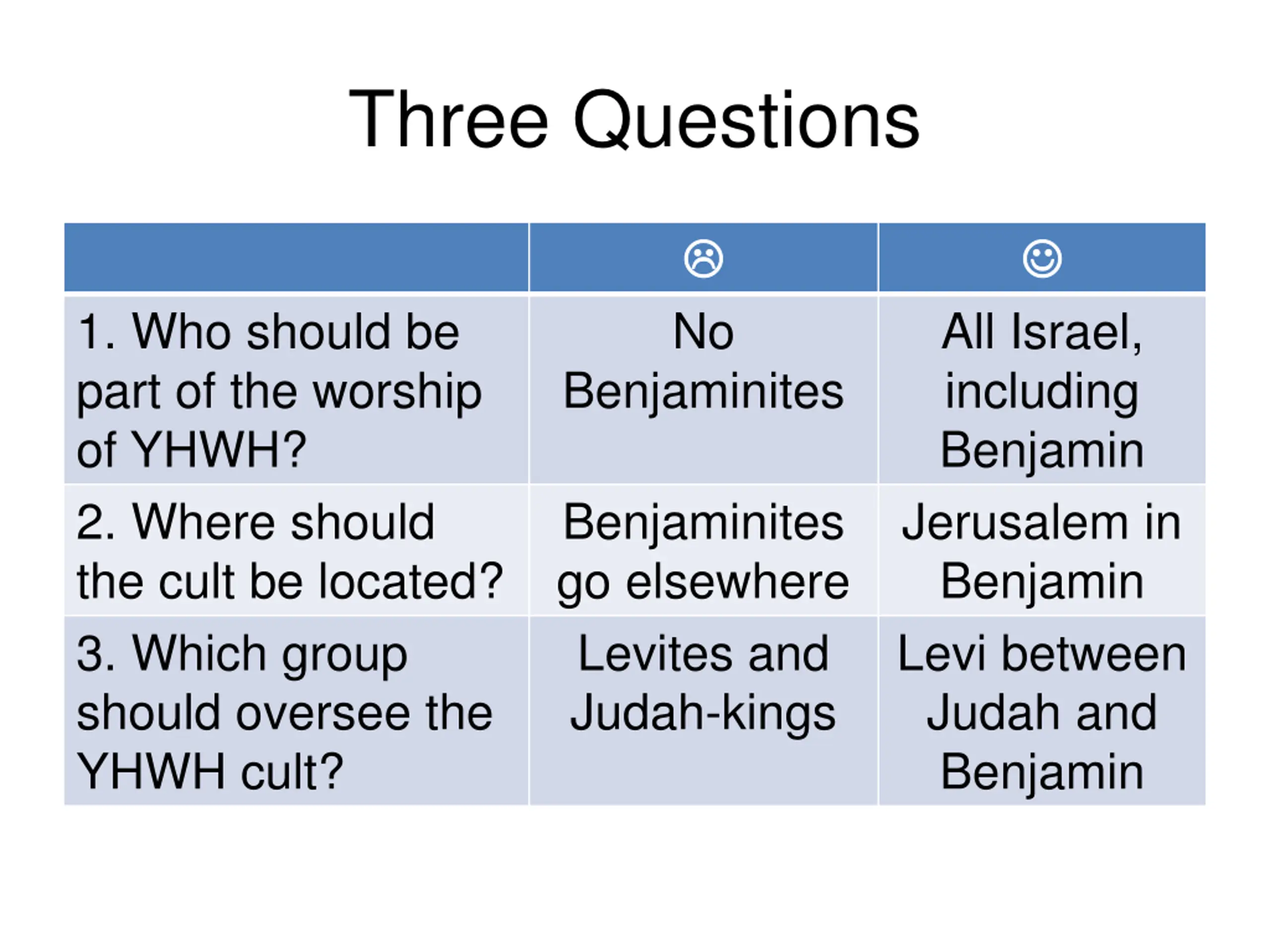 Three Questions

| | ☹ | ☺ |
|---|---|---|
| 1. Who should be part of the worship of YHWH? | No Benjaminites | All Israel, including Benjamin |
| 2. Where should the cult be located? | Benjaminites go elsewhere | Jerusalem in Benjamin |
| 3. Which group should oversee the YHWH cult? | Levites and Judah-kings | Levi between Judah and Benjamin |